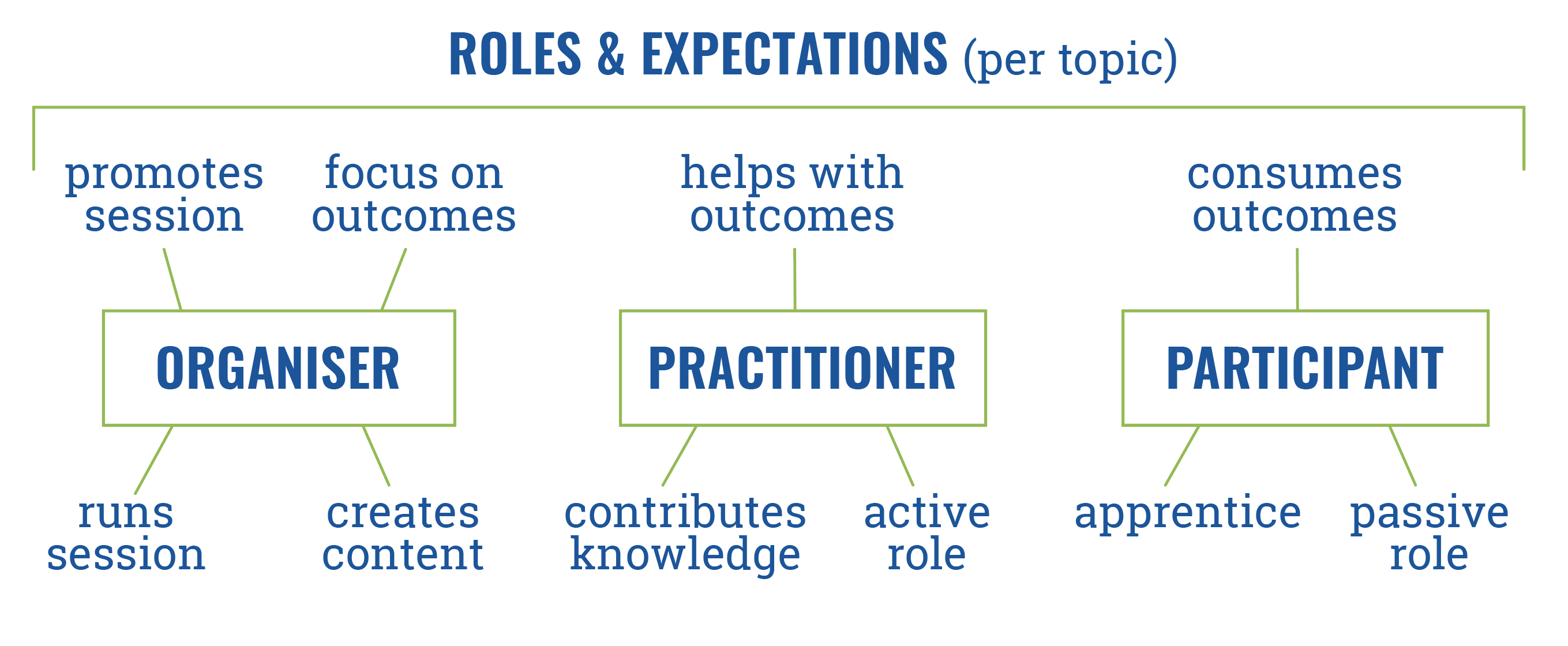 ROLES & EXPECTATIONS (per topic)

promotes session

focus on outcomes

helps with outcomes

consumes outcomes

ORGANISER

PRACTITIONER

PARTICIPANT

runs session

creates content

contributes knowledge

active role

apprentice

passive role